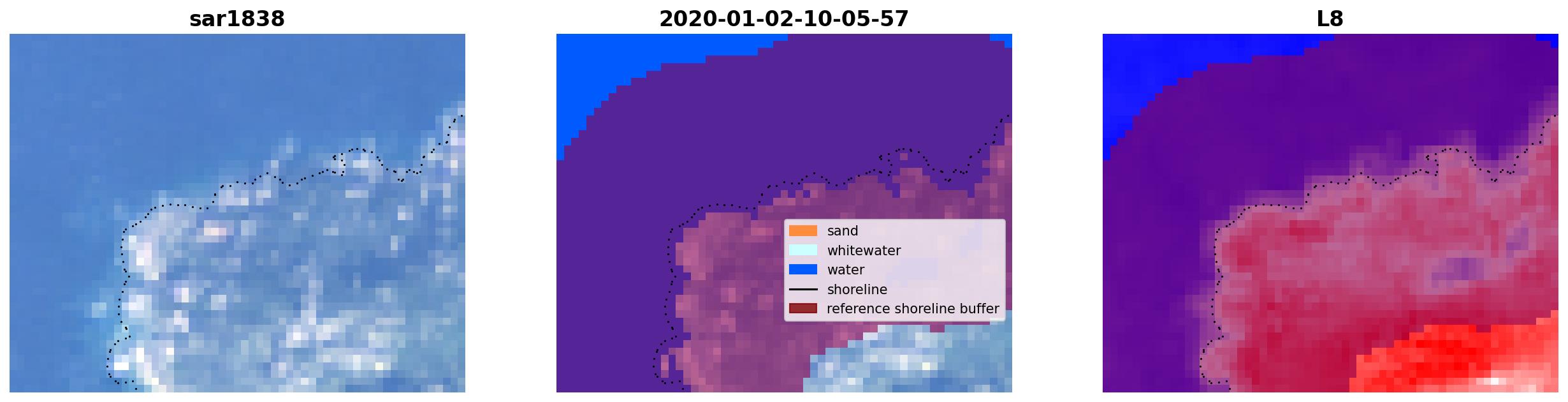 sar1838

2020-01-02-10-05-57

sand
whitewater
water
shoreline
reference shoreline buffer

L8